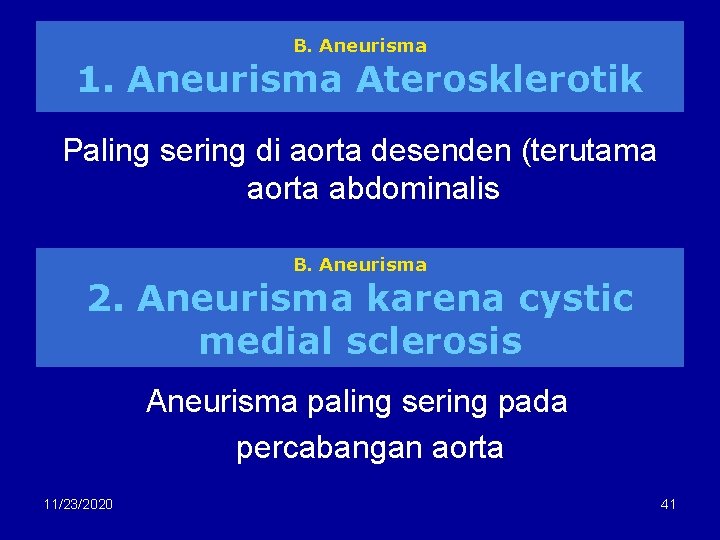 B. Aneurisma
1. Aneurisma Aterosklerotik

Paling sering di aorta desenden (terutama aorta abdominalis

B. Aneurisma
2. Aneurisma karena cystic medial sclerosis

Aneurisma paling sering pada percabangan aorta

11/23/2020

41